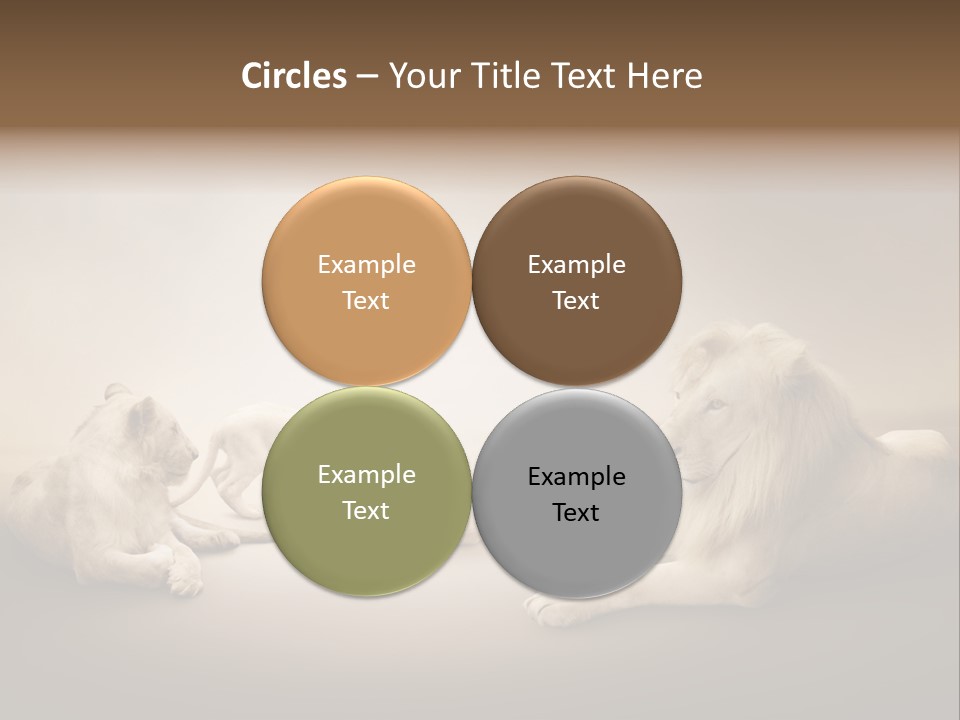 Circles – Your Title Text Here

Example Text

Example Text

Example Text

Example Text